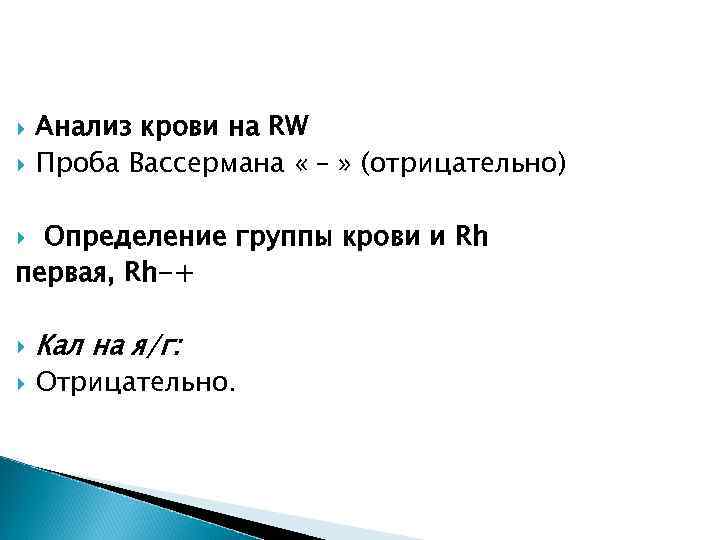 Анализ крови на RW
Проба Вассермана « – » (отрицательно)

Определение группы крови и Rh
первая, Rh-+

Кал на я/г:
Отрицательно.